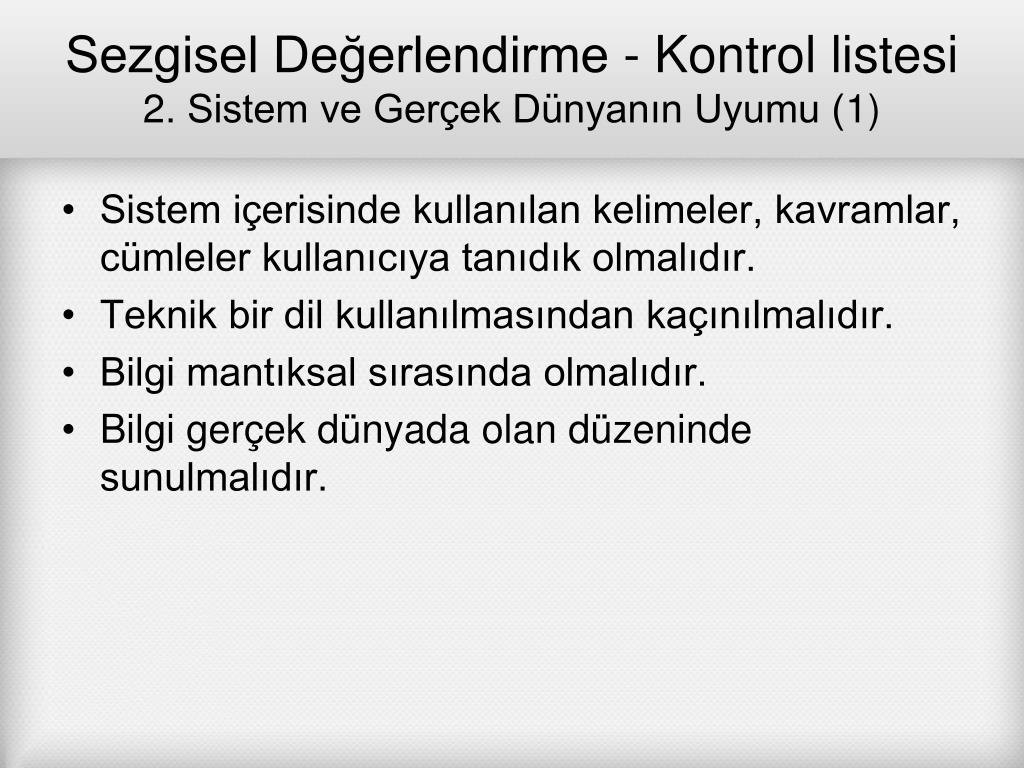 Sezgisel Değerlendirme - Kontrol listesi
2. Sistem ve Gerçek Dünyanın Uyumu (1)

• Sistem içerisinde kullanılan kelimeler, kavramlar, cümleler kullanıcıya tanıdık olmalıdır.
• Teknik bir dil kullanılmasından kaçınılmalıdır.
• Bilgi mantıksal sırasında olmalıdır.
• Bilgi gerçek dünyada olan düzeninde sunulmalıdır.